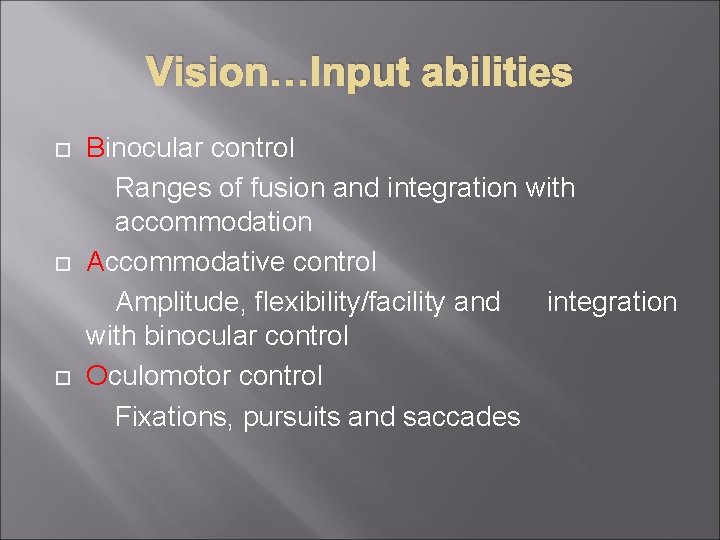 Vision…Input abilities

Binocular control

Ranges of fusion and integration with accommodation

Accommodative control

Amplitude, flexibility/facility and integration with binocular control

Oculomotor control

Fixations, pursuits and saccades